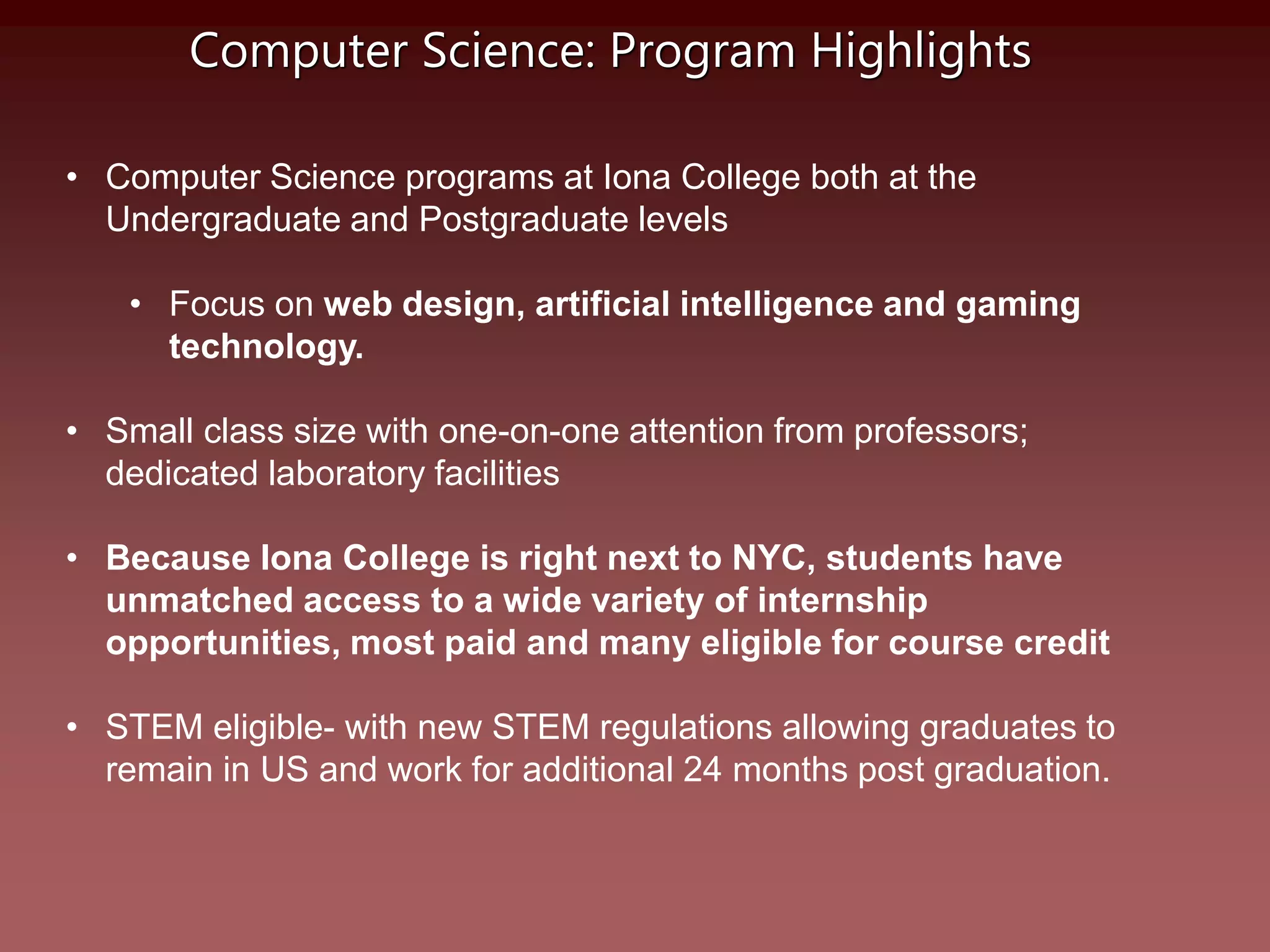 Computer Science: Program Highlights

• Computer Science programs at Iona College both at the Undergraduate and Postgraduate levels

• Focus on web design, artificial intelligence and gaming technology.

• Small class size with one-on-one attention from professors; dedicated laboratory facilities

• Because Iona College is right next to NYC, students have unmatched access to a wide variety of internship opportunities, most paid and many eligible for course credit

• STEM eligible- with new STEM regulations allowing graduates to remain in US and work for additional 24 months post graduation.